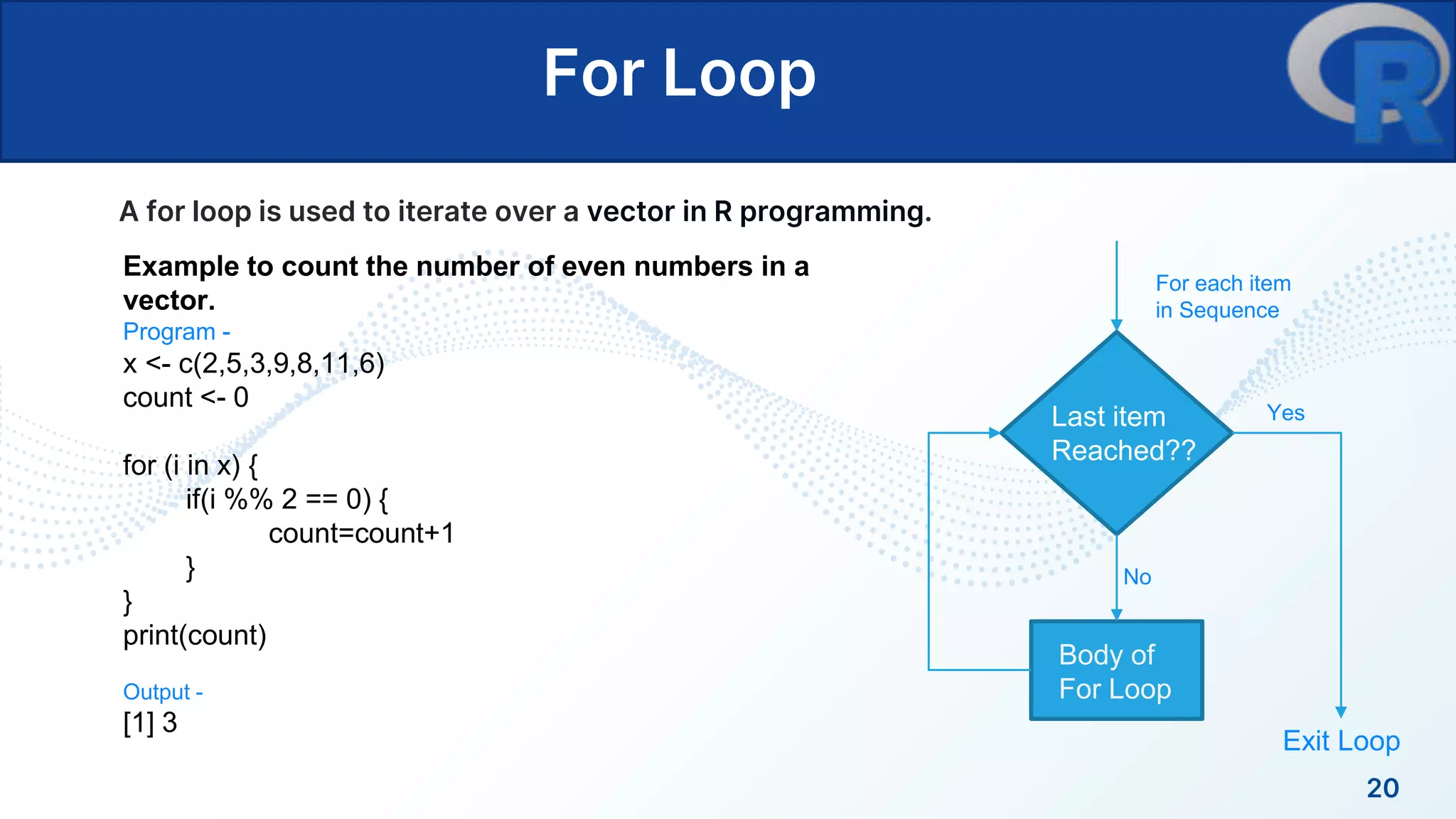 For Loop

R

A for loop is used to iterate over a vector in R programming.

Example to count the number of even numbers in a vector.

Program -
x <- c(2,5,3,9,8,11,6)
count <- 0

for (i in x) {
if(i %% 2 == 0) {
count=count+1
}
}
print(count)

Output -
[1] 3

For each item in Sequence

Last item Reached??

Yes

No

Body of For Loop

Exit Loop

20